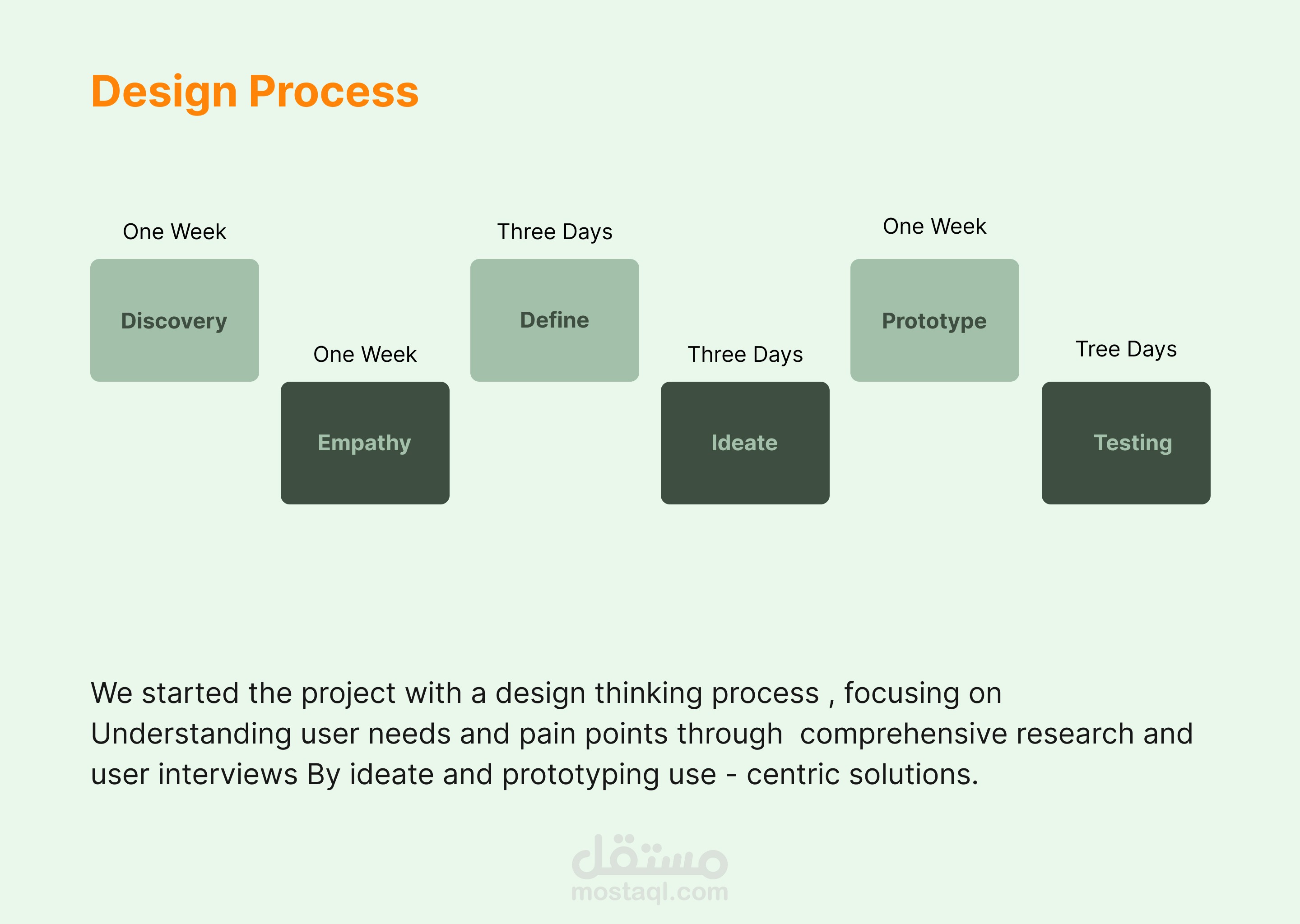 Design Process

One Week

Discovery

One Week

Empathy

Three Days

Define

Three Days

Ideate

One Week

Prototype

Tree Days

Testing

We started the project with a design thinking process , focusing on Understanding user needs and pain points through comprehensive research and user interviews By ideate and prototyping use - centric solutions.

مستقل
mostaql.com